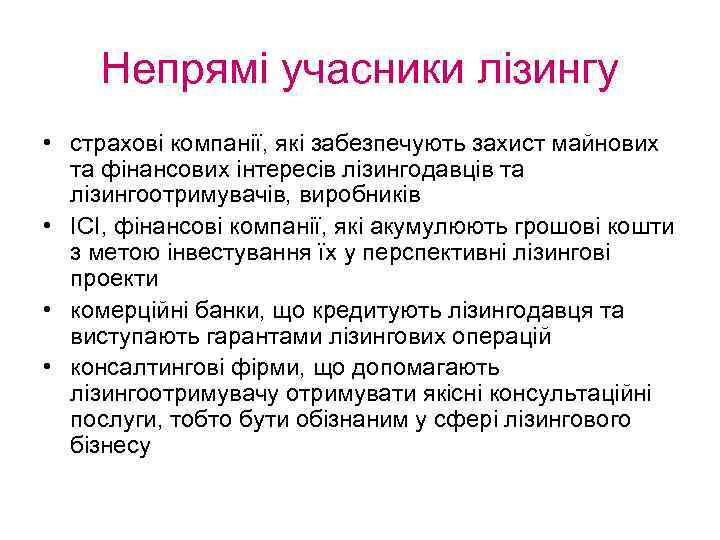 Непрямі учасники лізингу

• страхові компанії, які забезпечують захист майнових та фінансових інтересів лізингодавців та лізингоотримувачів, виробників
• ІСІ, фінансові компанії, які акумулюють грошові кошти з метою інвестування їх у перспективні лізингові проекти
• комерційні банки, що кредитують лізингодавця та виступають гарантами лізингових операцій
• консалтингові фірми, що допомагають лізингоотримувачу отримувати якісні консультаційні послуги, тобто бути обізнаним у сфері лізингового бізнесу